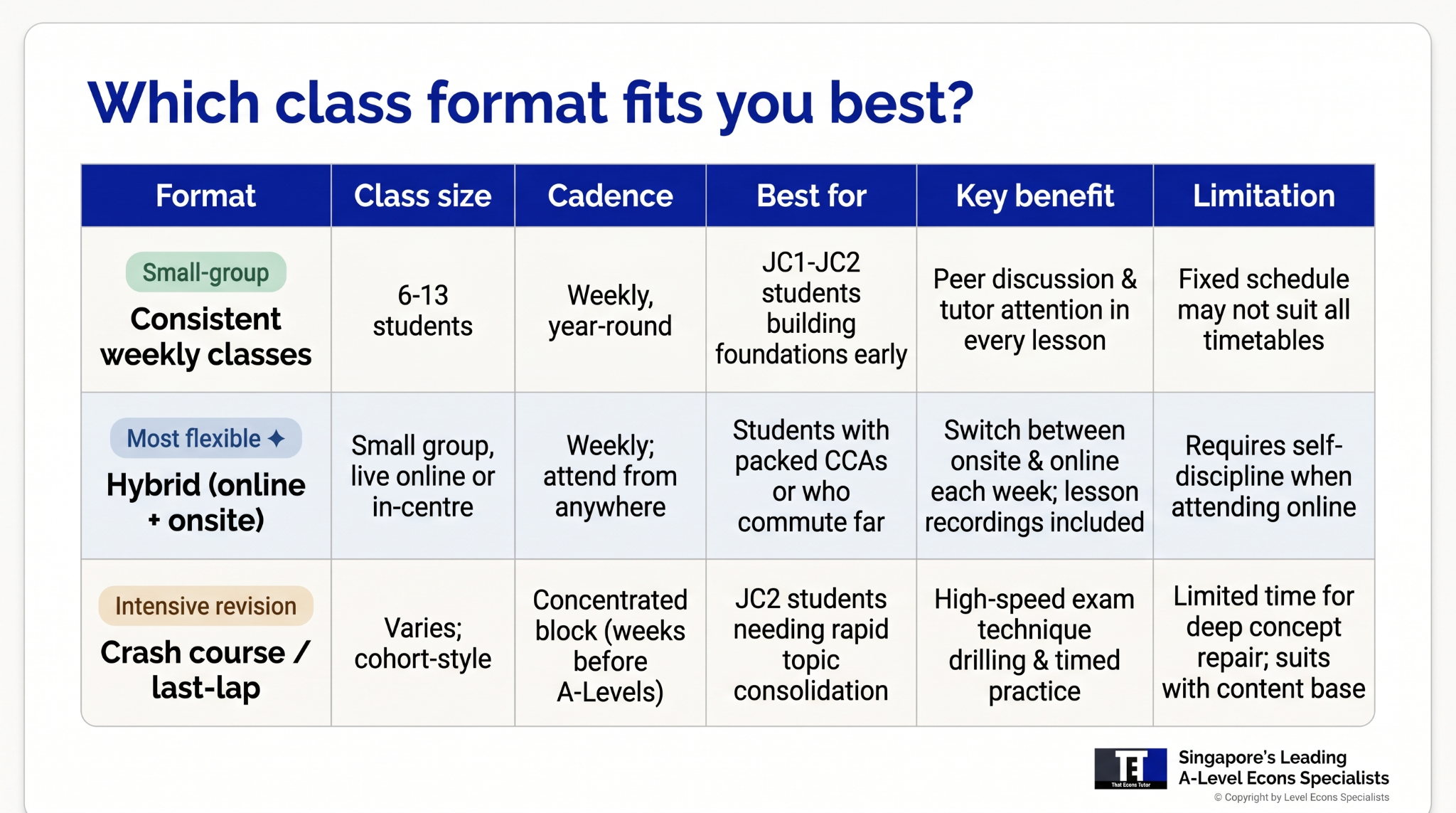 Which class format fits you best?

| Format | Class size | Cadence | Best for | Key benefit | Limitation |
|---|---|---|---|---|---|
| Small-group Consistent weekly classes | 6-13 students | Weekly, year-round | JC1-JC2 students building foundations early | Peer discussion & tutor attention in every lesson | Fixed schedule may not suit all timetables |
| Most flexible ✦ Hybrid (online + onsite) | Small group, live online or in-centre | Weekly; attend from anywhere | Students with packed CCAs or who commute far | Switch between onsite & online each week; lesson recordings included | Requires self-discipline when attending online |
| Intensive revision Crash course / last-lap | Varies; cohort-style | Concentrated block (weeks before A-Levels) | JC2 students needing rapid topic consolidation | High-speed exam technique drilling & timed practice | Limited time for deep concept repair; suits with content base |

TET That Econs Tutor

Singapore's Leading A-Level Econs Specialists

© Copyright by Level Econs Specialists